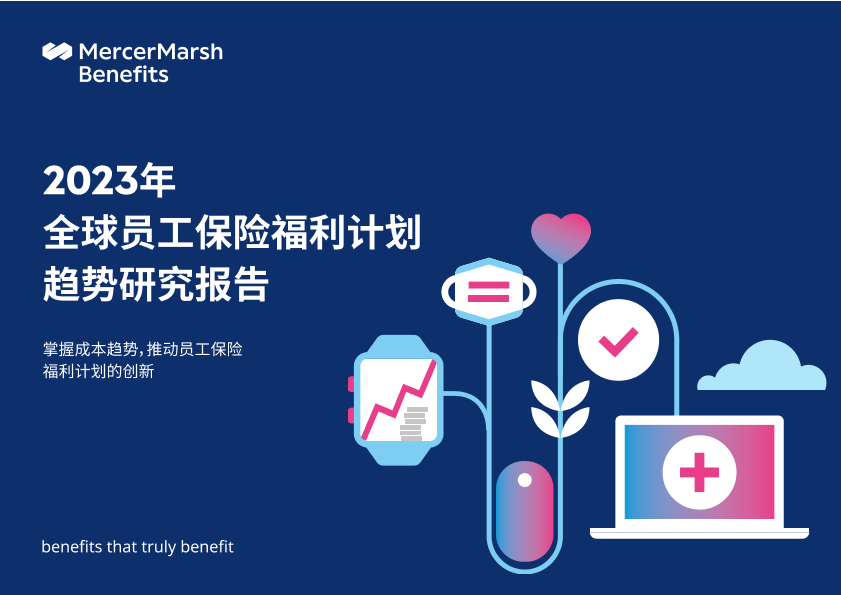 MercerMarsh Benefits

2023年
全球员工保险福利计划
趋势研究报告

掌握成本趋势，推动员工保险福利计划的创新

benefits that truly benefit